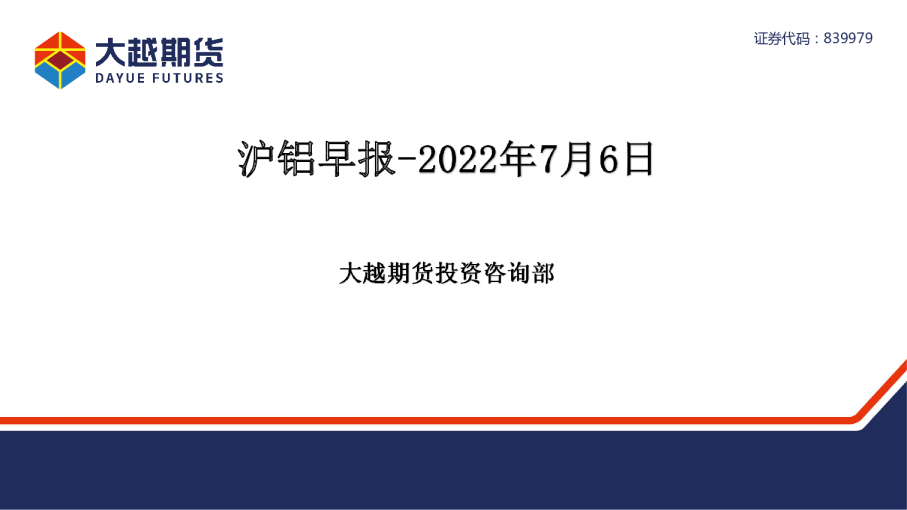 大越期货
DAYUE FUTURES

证券代码：839979

沪铝早报-2022年7月6日

大越期货投资咨询部